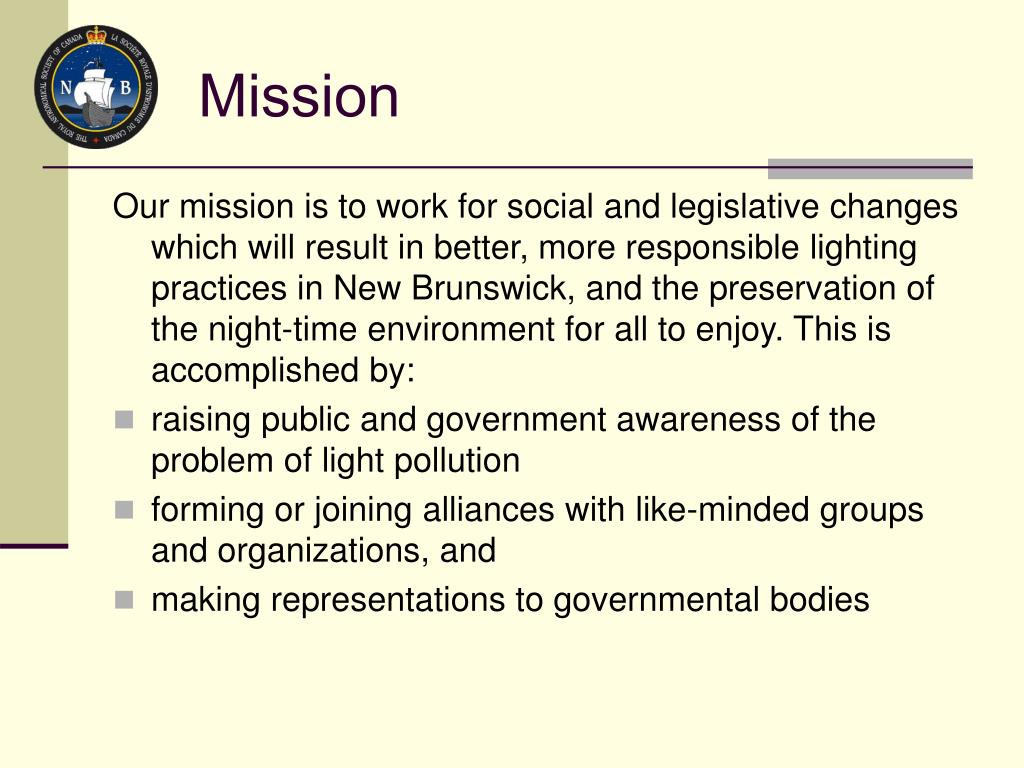 THE ROYAL ASTRONOMICAL SOCIETY OF CANADA LA SOCIÉTÉ ROYALE D'ASTRONOMIE DU CANADA

N B

Mission

Our mission is to work for social and legislative changes which will result in better, more responsible lighting practices in New Brunswick, and the preservation of the night-time environment for all to enjoy. This is accomplished by:

- raising public and government awareness of the problem of light pollution
- forming or joining alliances with like-minded groups and organizations, and
- making representations to governmental bodies